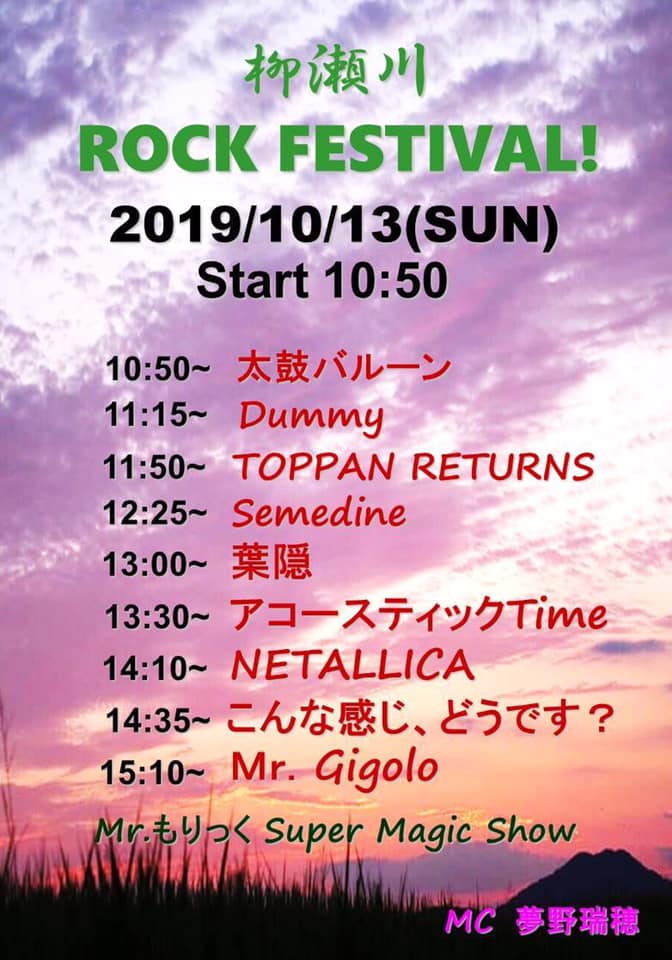 柳瀬川
ROCK FESTIVAL!
2019/10/13(SUN)
Start 10:50

10:50~ 太鼓バルーン
11:15~ Dummy
11:50~ TOPPAN RETURNS
12:25~ Semedine
13:00~ 葉隠
13:30~ アコースティックTime
14:10~ NETALLICA
14:35~ こんな感じ、どうです？
15:10~ Mr. Gigolo

Mr.もりっく Super Magic Show

MC 夢野瑞穂